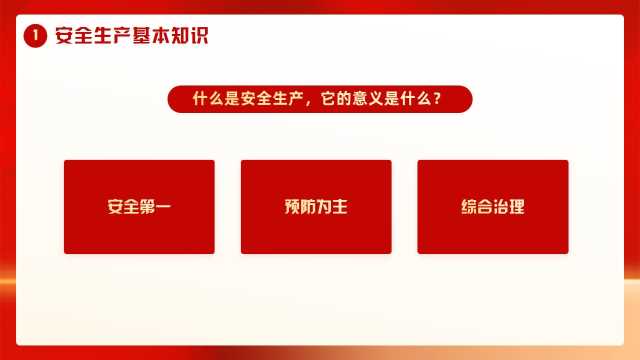 1 安全生产基本知识

什么是安全生产，它的意义是什么？

安全第一

预防为主

综合治理